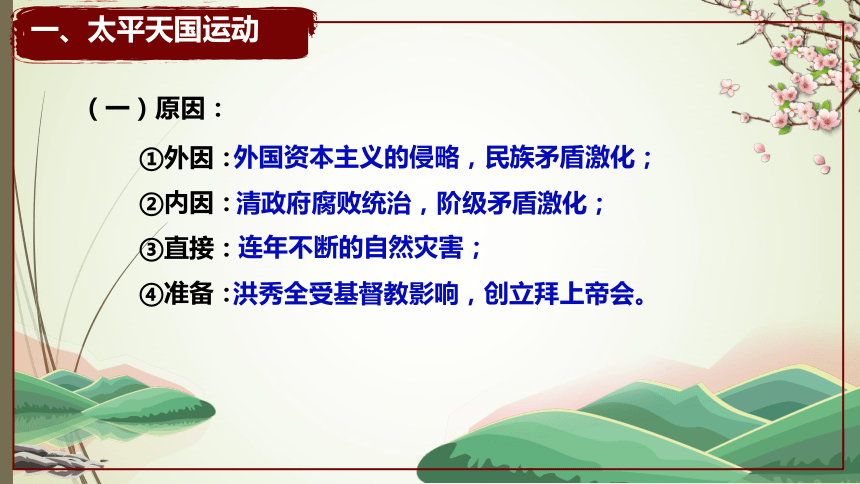 一、太平天国运动

（一）原因：

①外因：外国资本主义的侵略，民族矛盾激化；

②内因：清政府腐败统治，阶级矛盾激化；

③直接：连年不断的自然灾害；

④准备：洪秀全受基督教影响，创立拜上帝会。